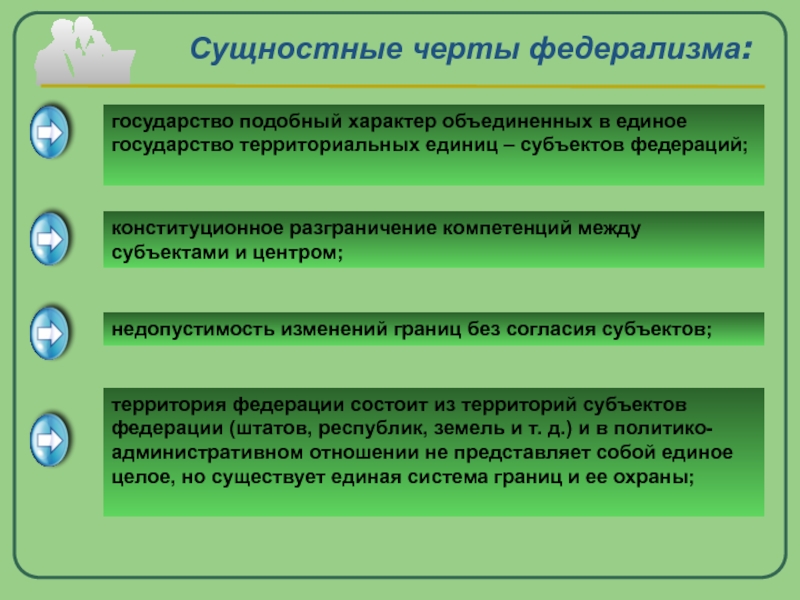 Сущностные черты федерализма:

государство подобный характер объединенных в единое государство территориальных единиц – субъектов федераций;

конституционное разграничение компетенций между субъектами и центром;

недопустимость изменений границ без согласия субъектов;

территория федерации состоит из территорий субъектов федерации (штатов, республик, земель и т. д.) и в политико-административном отношении не представляет собой единое целое, но существует единая система границ и ее охраны;